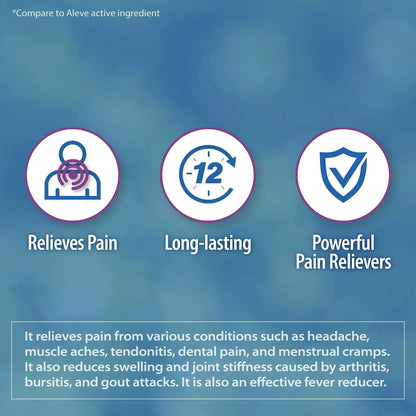 *Compare to Aleve active ingredient

12

Relieves Pain

Long-lasting

Powerful Pain Relievers

It relieves pain from various conditions such as headache, muscle aches, tendonitis, dental pain, and menstrual cramps. It also reduces swelling and joint stiffness caused by arthritis, bursitis, and gout attacks. It is also an effective fever reducer.